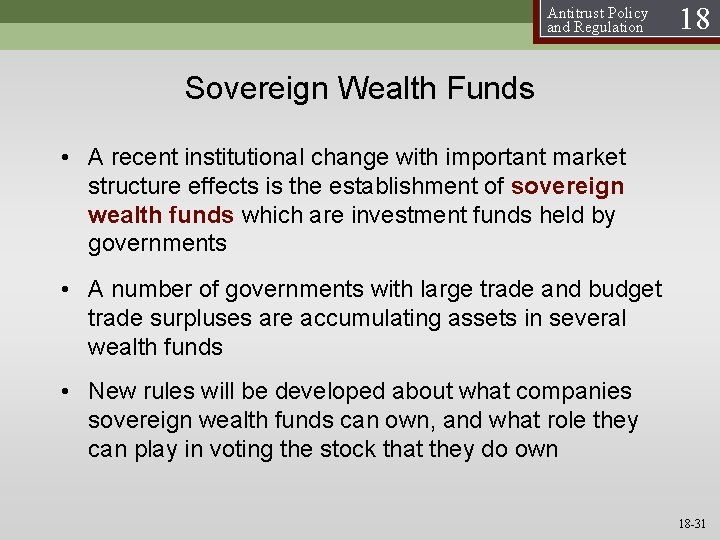 Antitrust Policy and Regulation 18

Sovereign Wealth Funds

• A recent institutional change with important market structure effects is the establishment of sovereign wealth funds which are investment funds held by governments

• A number of governments with large trade and budget trade surpluses are accumulating assets in several wealth funds

• New rules will be developed about what companies sovereign wealth funds can own, and what role they can play in voting the stock that they do own

18-31